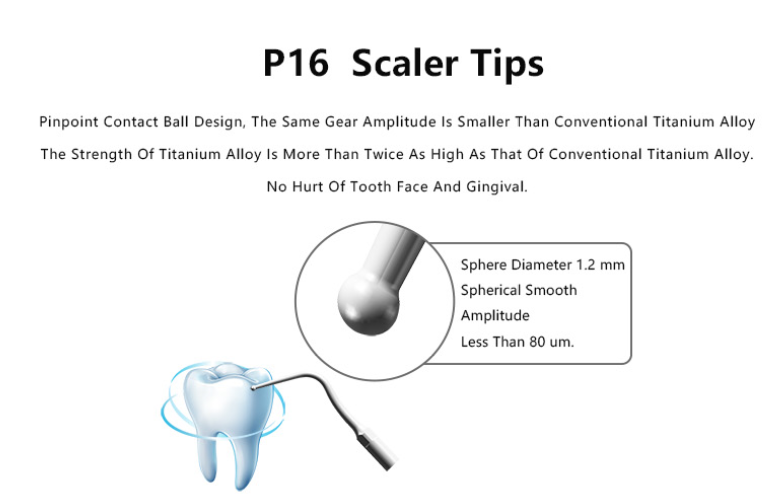 P16 Scaler Tips

Pinpoint Contact Ball Design, The Same Gear Amplitude Is Smaller Than Conventional Titanium Alloy

The Strength Of Titanium Alloy Is More Than Twice As High As That Of Conventional Titanium Alloy.

No Hurt Of Tooth Face And Gingival.

Sphere Diameter 1.2 mm
Spherical Smooth
Amplitude
Less Than 80 um.